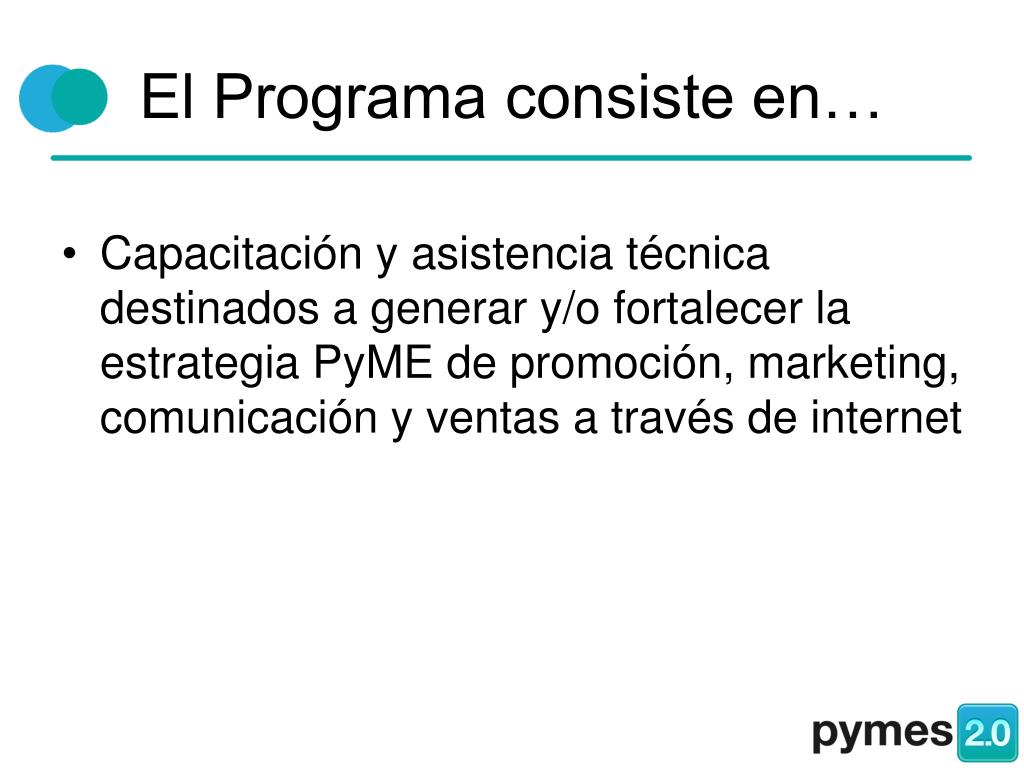 El Programa consiste en…

• Capacitación y asistencia técnica destinados a generar y/o fortalecer la estrategia PyME de promoción, marketing, comunicación y ventas a través de internet

pymes 2.0